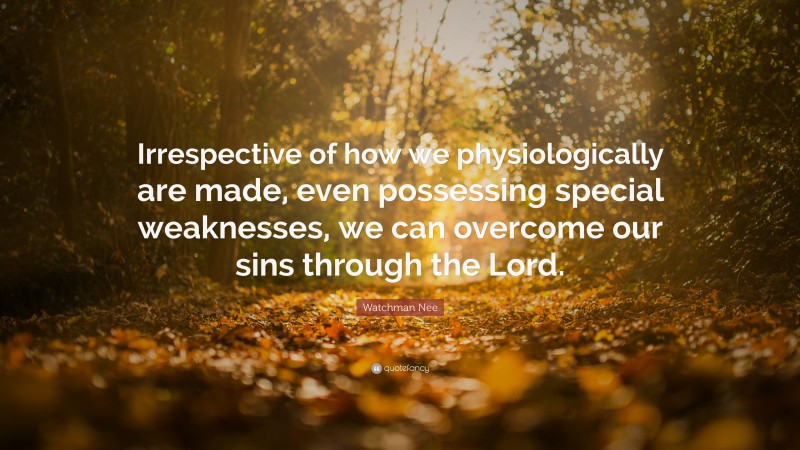 Irrespective of how we physiologically are made, even possessing special weaknesses, we can overcome our sins through the Lord.

Watchman Nee

quotefancy